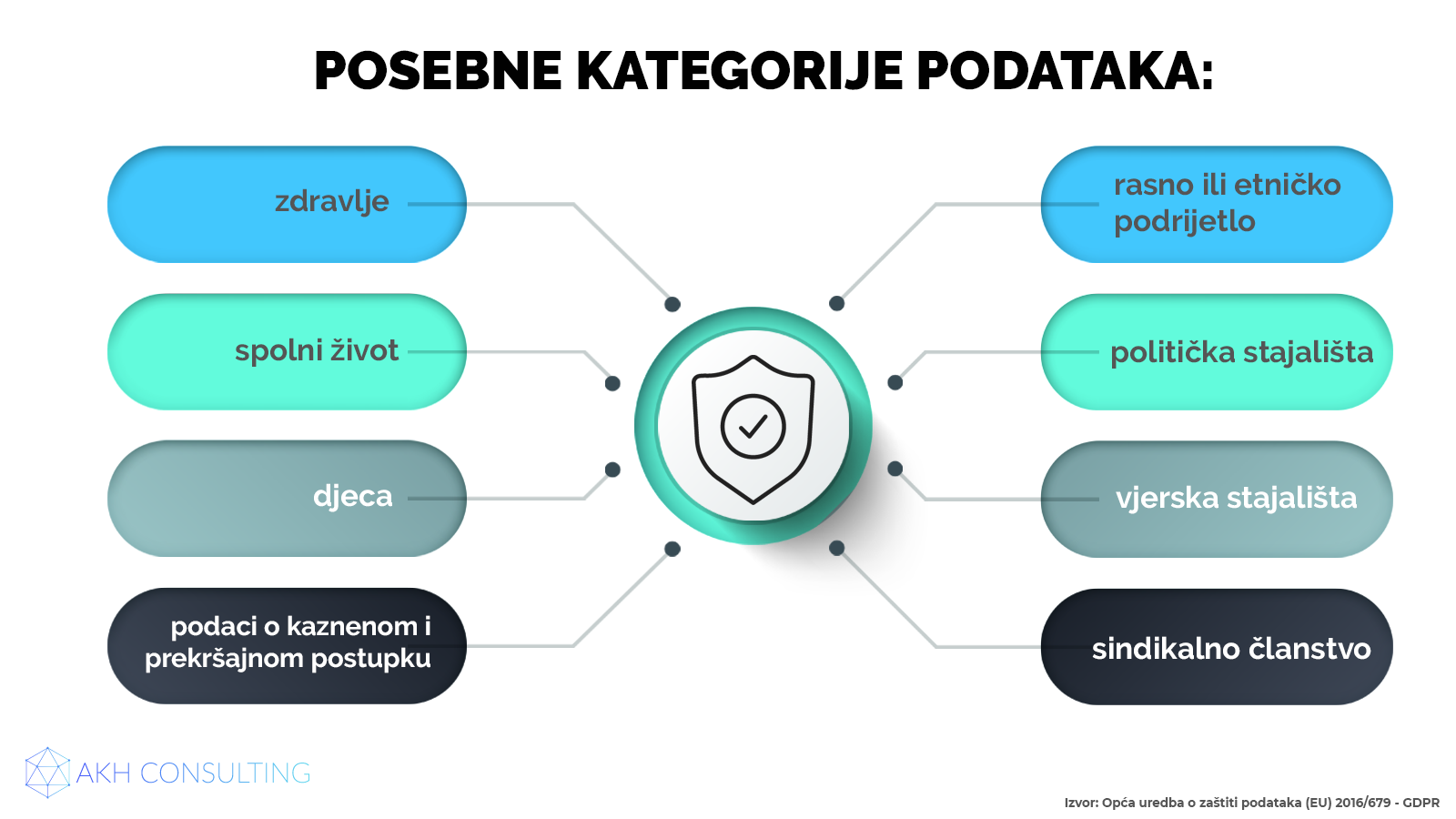 POSEBNE KATEGORIJE PODATAKA:

zdravlje

spolni život

djeca

podaci o kaznenom i prekršajnom postupku

rasno ili etničko podrijetlo

politička stajališta

vjerska stajališta

sindikalno članstvo

AKH CONSULTING

Izvor: Opća uredba o zaštiti podataka (EU) 2016/679 - GDPR